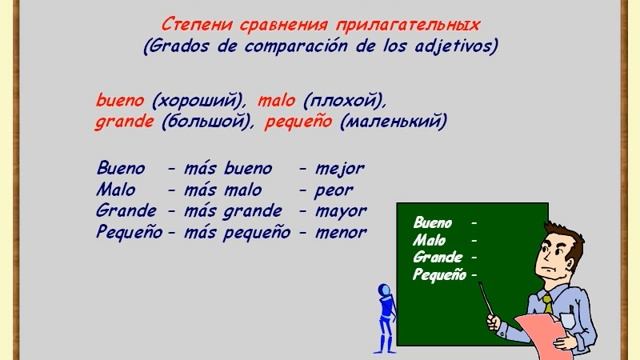 Степени сравнения прилагательных
(Grados de comparación de los adjetivos)

bueno (хороший), malo (плохой),
grande (большой), pequeño (маленький)

Bueno - más bueno - mejor
Malo - más malo - peor
Grande - más grande - mayor
Pequeño - más pequeño - menor

Bueno -
Malo -
Grande -
Pequeño -